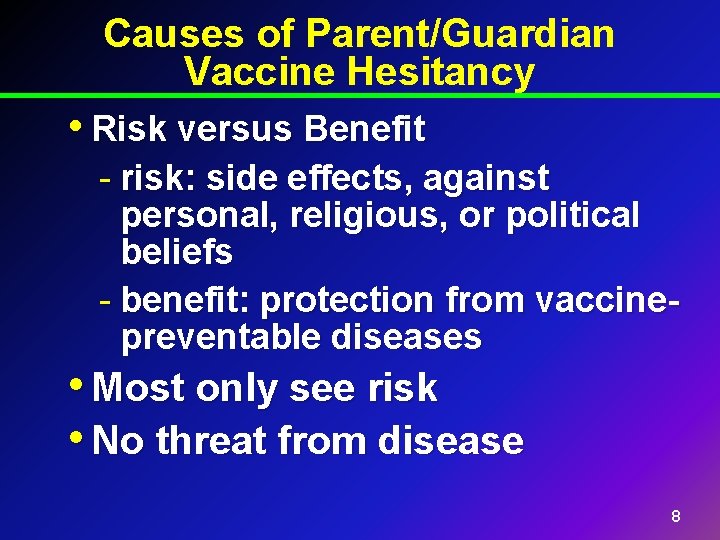 Causes of Parent/Guardian Vaccine Hesitancy

• Risk versus Benefit

- risk: side effects, against personal, religious, or political beliefs

- benefit: protection from vaccine-preventable diseases

• Most only see risk

• No threat from disease

8